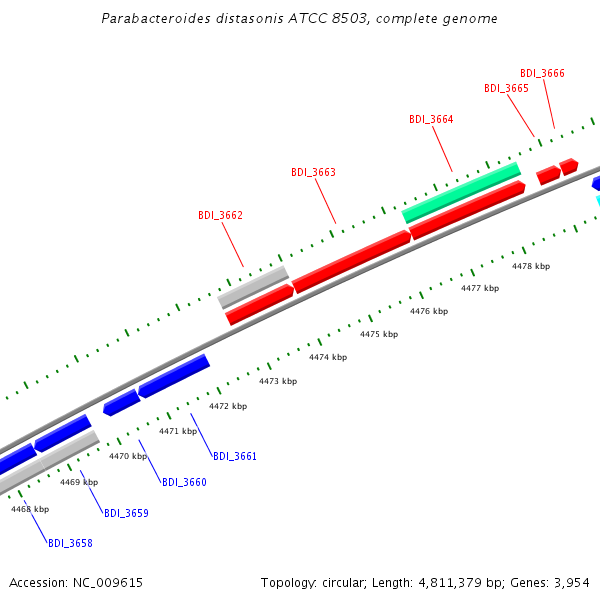 Parabacteroides distasonis ATCC 8503, complete genome

BDI_3666
BDI_3665
BDI_3664
BDI_3663
BDI_3662

4478 kbp
4477 kbp
4476 kbp
4475 kbp
4474 kbp
4473 kbp
4472 kbp
4471 kbp
4470 kbp
4469 kbp
4468 kbp

BDI_3661
BDI_3660
BDI_3659
BDI_3658

Accession: NC_009615

Topology: circular; Length: 4,811,379 bp; Genes: 3,954